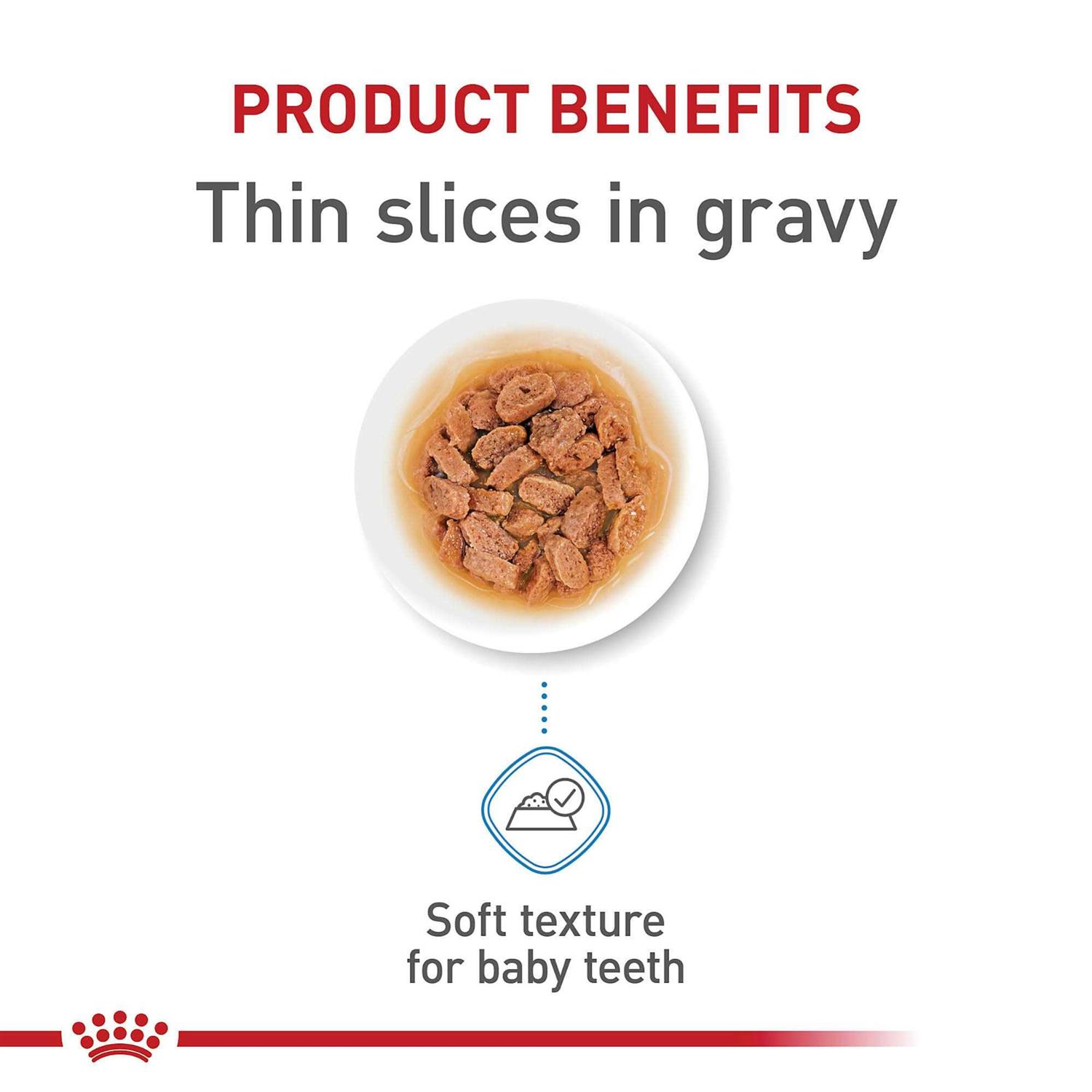 PRODUCT BENEFITS
Thin slices in gravy

Soft texture for baby teeth